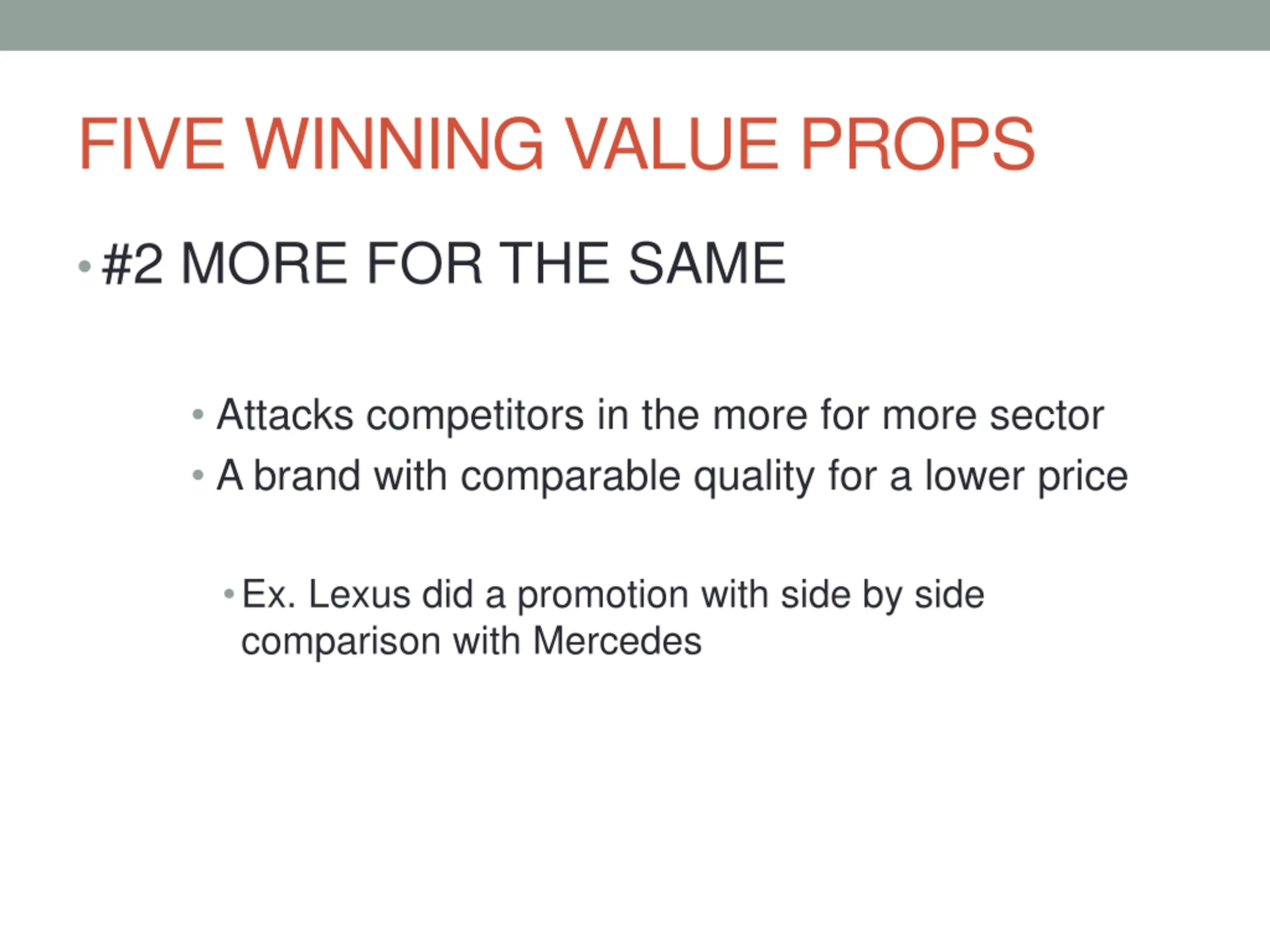 FIVE WINNING VALUE PROPS

• #2 MORE FOR THE SAME

• Attacks competitors in the more for more sector
• A brand with comparable quality for a lower price

• Ex. Lexus did a promotion with side by side comparison with Mercedes